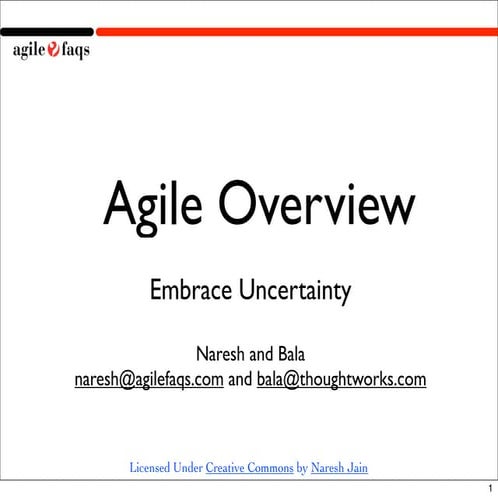 agile faqs

Agile Overview

Embrace Uncertainty

Naresh and Bala
naresh@agilefaqs.com and bala@thoughtworks.com

Licensed Under Creative Commons by Naresh Jain

1